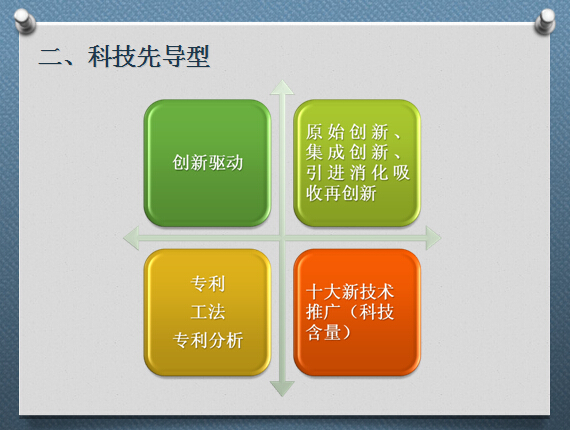 二、科技先导型

创新驱动

原始创新、集成创新、引进消化吸收再创新

专利
工法
专利分析

十大新技术推广（科技含量）